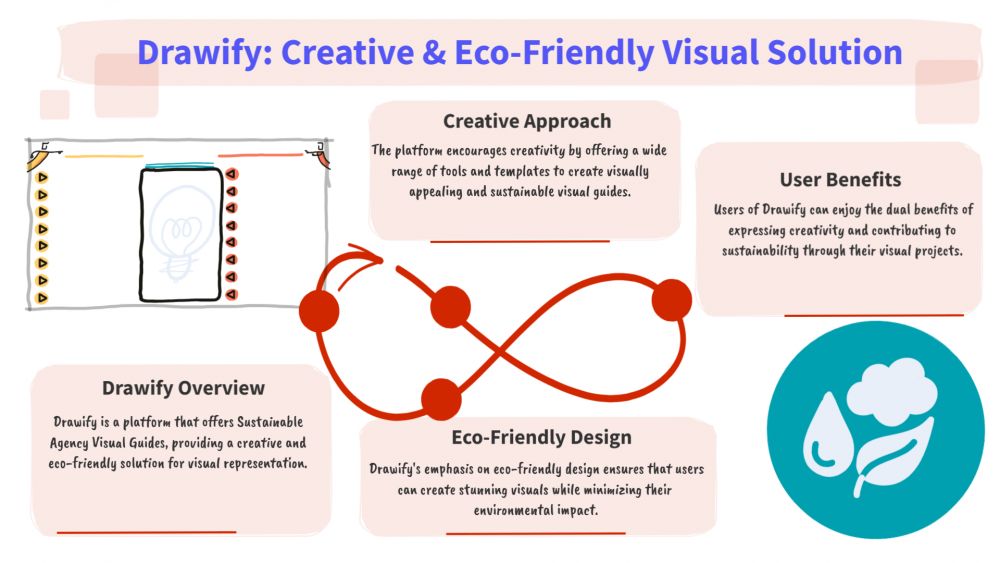 Drawify: Creative & Eco-Friendly Visual Solution

Creative Approach

The platform encourages creativity by offering a wide range of tools and templates to create visually appealing and sustainable visual guides.

User Benefits

Users of Drawify can enjoy the dual benefits of expressing creativity and contributing to sustainability through their visual projects.

Drawify Overview

Drawify is a platform that offers Sustainable Agency Visual Guides, providing a creative and eco-friendly solution for visual representation.

Eco-Friendly Design

Drawify's emphasis on eco-friendly design ensures that users can create stunning visuals while minimizing their environmental impact.